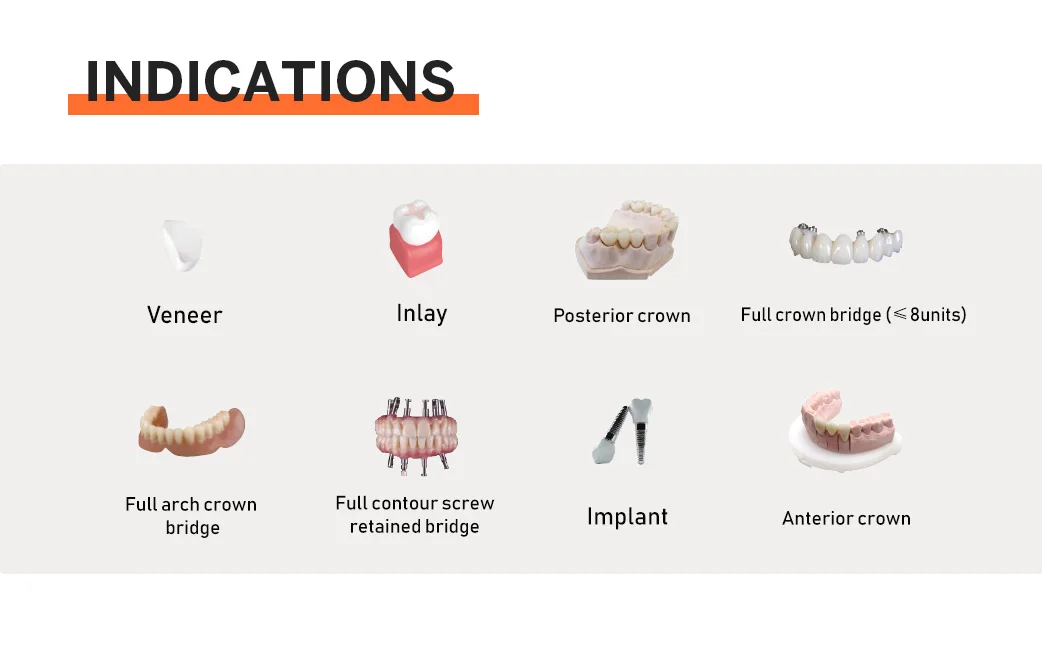 INDICATIONS

Veneer

Inlay

Posterior crown

Full crown bridge (≤8units)

Full arch crown bridge

Full contour screw retained bridge

Implant

Anterior crown